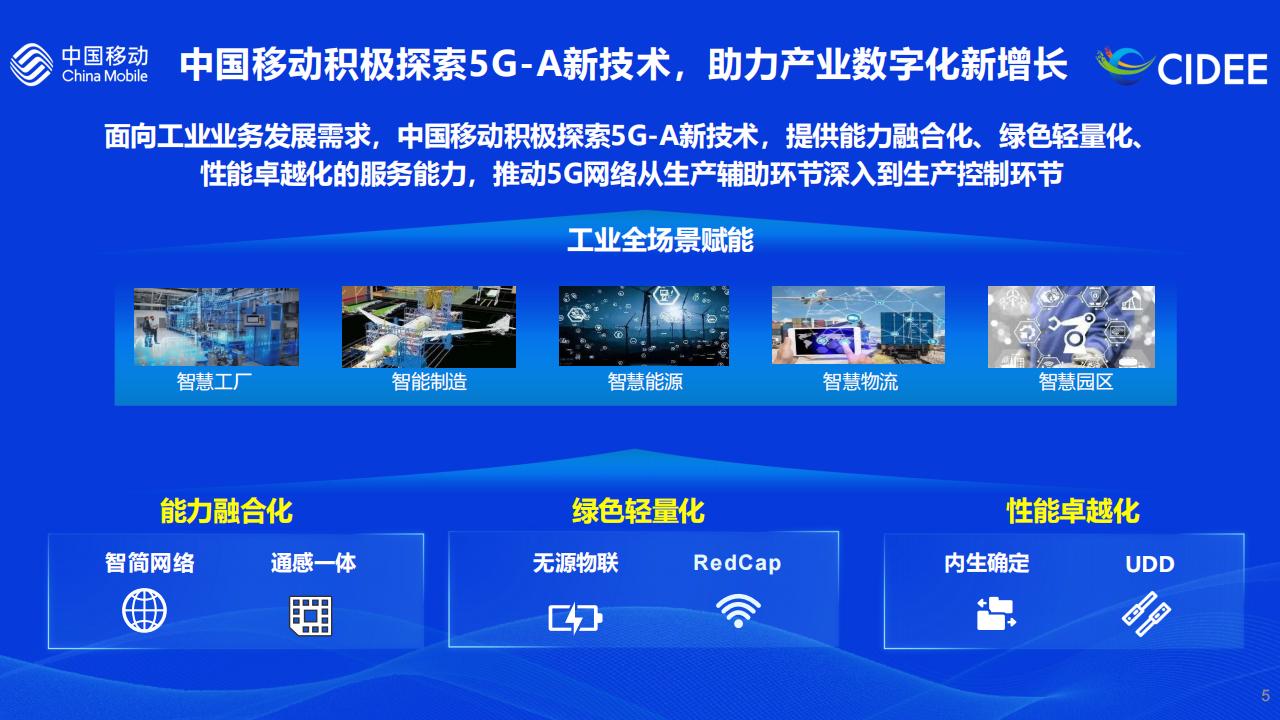 中国移动
China Mobile

中国移动积极探索5G-A新技术，助力产业数字化新增长

CIDEE

面向工业业务发展需求，中国移动积极探索5G-A新技术，提供能力融合化、绿色轻量化、性能卓越化的服务能力，推动5G网络从生产辅助环节深入到生产控制环节

工业全场景赋能

智慧工厂
智能制造
智慧能源
智慧物流
智慧园区

能力融合化
智简网络
通感一体

绿色轻量化
无源物联
RedCap

性能卓越化
内生确定
UDD

5